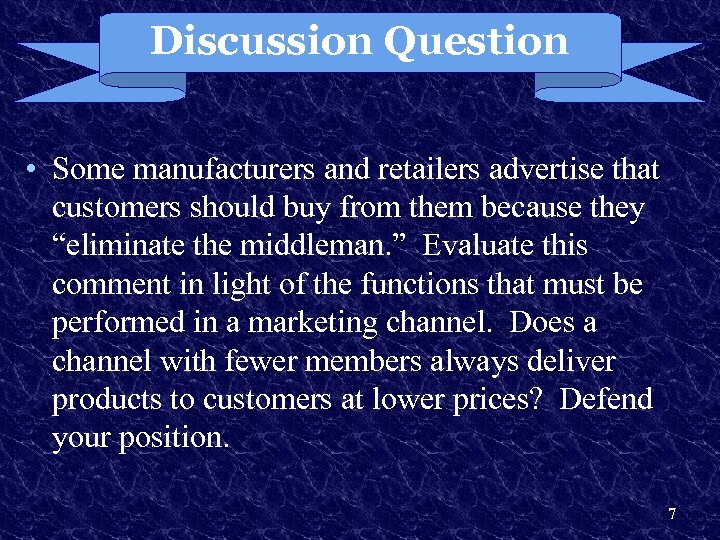 Discussion Question

• Some manufacturers and retailers advertise that customers should buy from them because they “eliminate the middleman.” Evaluate this comment in light of the functions that must be performed in a marketing channel. Does a channel with fewer members always deliver products to customers at lower prices? Defend your position.

7